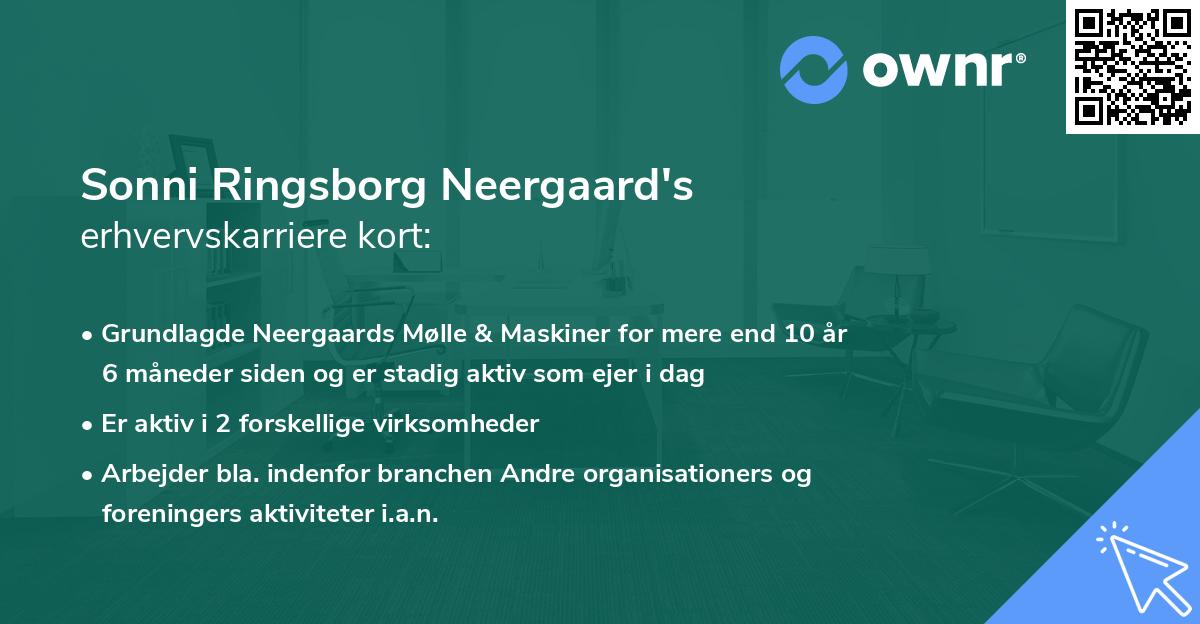 ownr®

Sonni Ringsborg Neergaard's
erhvervskarriere kort:

• Grundlagde Neergaards Mølle & Maskiner for mere end 10 år 6 måneder siden og er stadig aktiv som ejer i dag

• Er aktiv i 2 forskellige virksomheder

• Arbejder bla. indenfor branchen Andre organisationers og foreningers aktiviteter i.a.n.